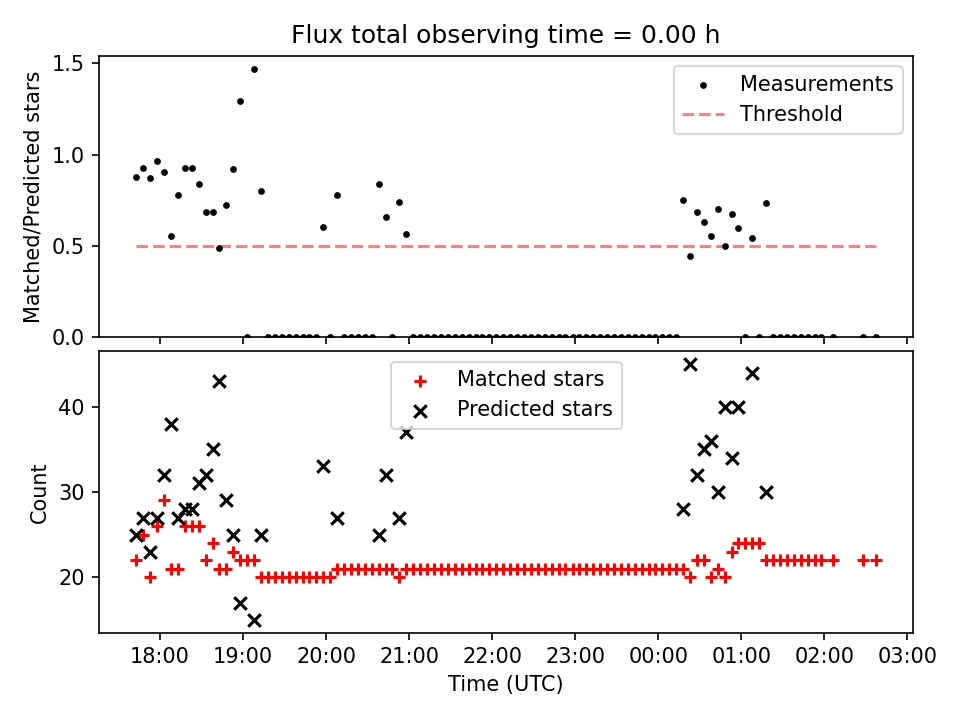 Flux total observing time = 0.00 h

Matched/Predicted stars

1.5
1.0
0.5
0.0

Measurements
Threshold

Count

40
30
20

Matched stars
Predicted stars

18:00 19:00 20:00 21:00 22:00 23:00 00:00 01:00 02:00 03:00

Time (UTC)